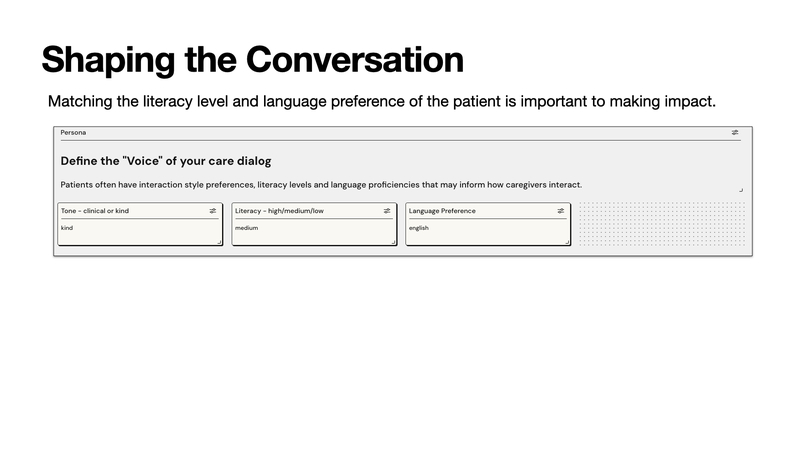 Shaping the Conversation

Matching the literacy level and language preference of the patient is important to making impact.

Persona

Define the "Voice" of your care dialog

Patients often have interaction style preferences, literacy levels and language proficiencies that may inform how caregivers interact.

Tone - clinical or kind

kind

Literacy - high/medium/low

medium

Language Preference

english